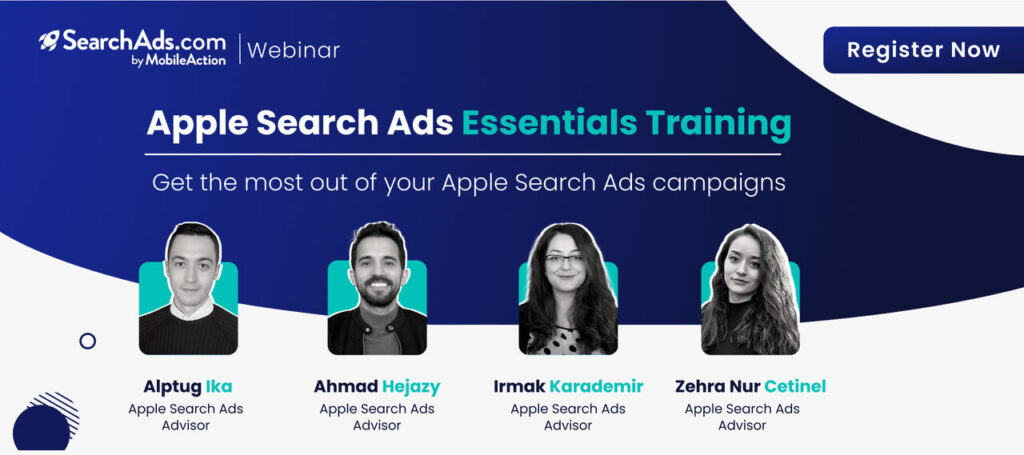 SearchAds.com by MobileAction | Webinar

Register Now

Apple Search Ads Essentials Training

Get the most out of your Apple Search Ads campaigns

Alptug Ika
Apple Search Ads Advisor

Ahmad Hejazy
Apple Search Ads Advisor

Irmak Karademir
Apple Search Ads Advisor

Zehra Nur Cetinel
Apple Search Ads Advisor